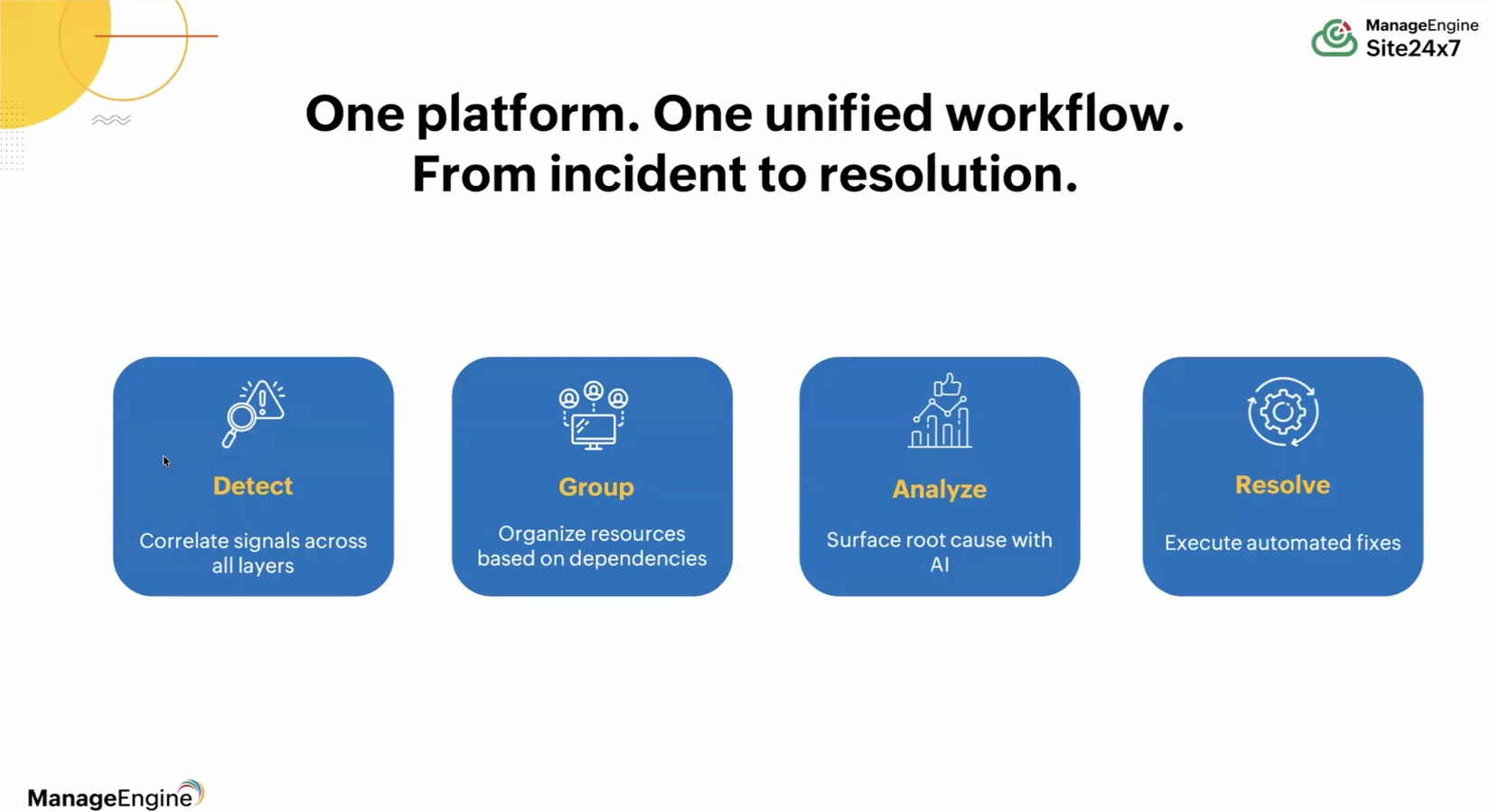 ManageEngine
Site24x7

One platform. One unified workflow.
From incident to resolution.

Detect

Correlate signals across all layers

Group

Organize resources based on dependencies

Analyze

Surface root cause with AI

Resolve

Execute automated fixes

ManageEngine